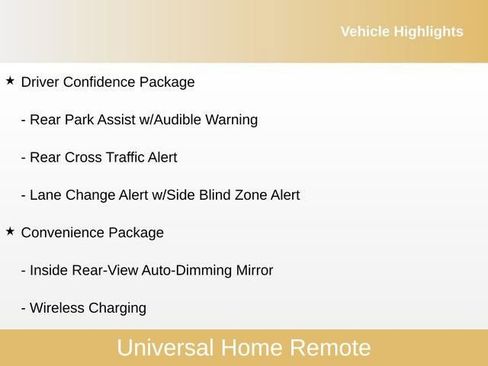 Vehicle Highlights

★ Driver Confidence Package

- Rear Park Assist w/Audible Warning

- Rear Cross Traffic Alert

- Lane Change Alert w/Side Blind Zone Alert

★ Convenience Package

- Inside Rear-View Auto-Dimming Mirror

- Wireless Charging

Universal Home Remote